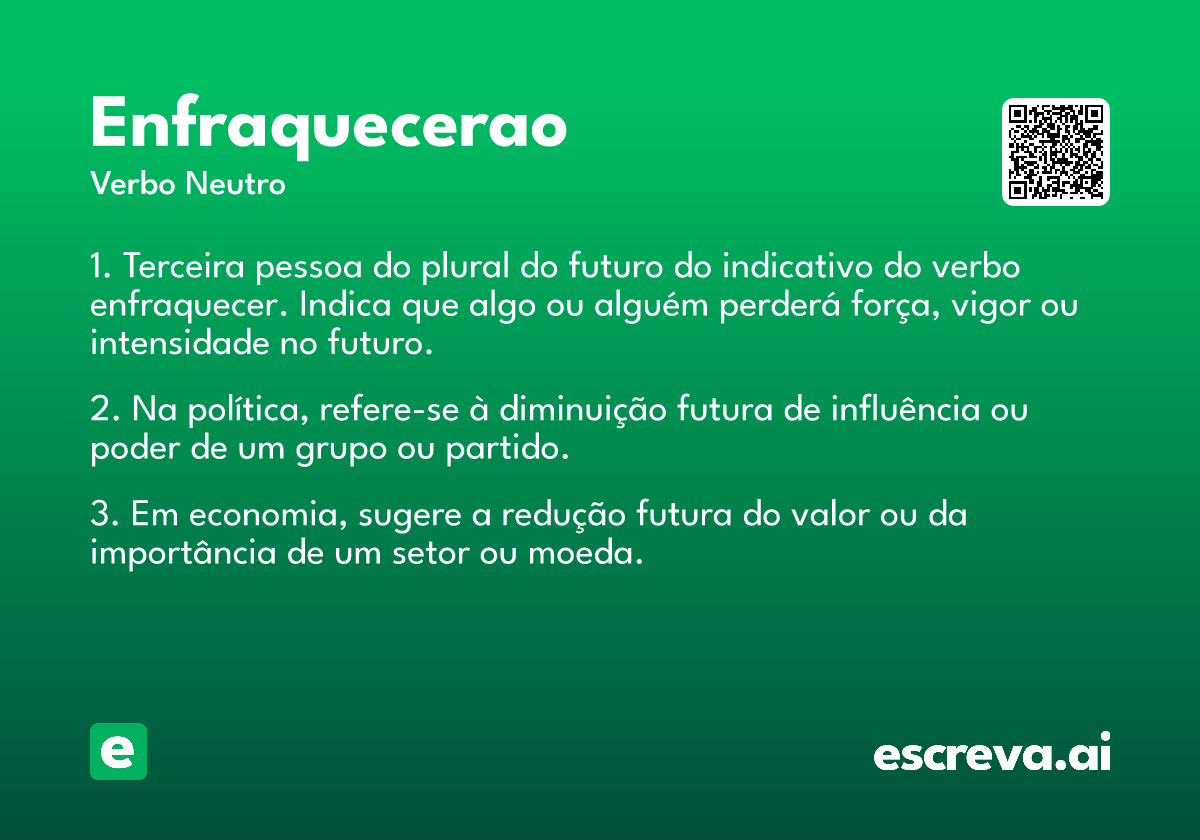 Enfraquecerao
Verbo Neutro

1. Terceira pessoa do plural do futuro do indicativo do verbo enfraquecer. Indica que algo ou alguém perderá força, vigor ou intensidade no futuro.

2. Na política, refere-se à diminuição futura de influência ou poder de um grupo ou partido.

3. Em economia, sugere a redução futura do valor ou da importância de um setor ou moeda.

e

escreva.ai